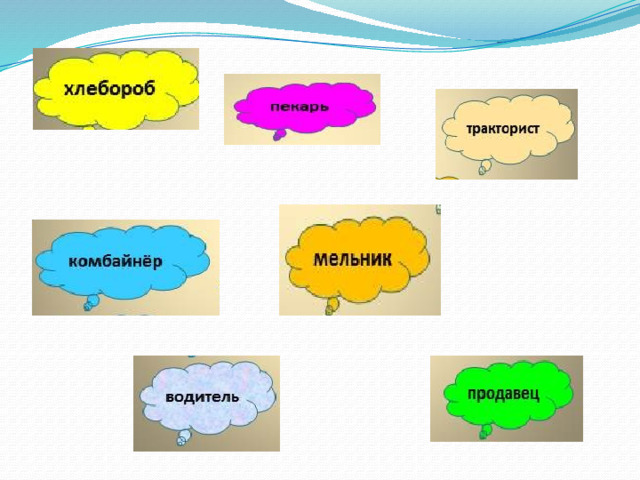 хлебороб

пекарь

тракторист

комбайнёр

мельник

водитель

продавец